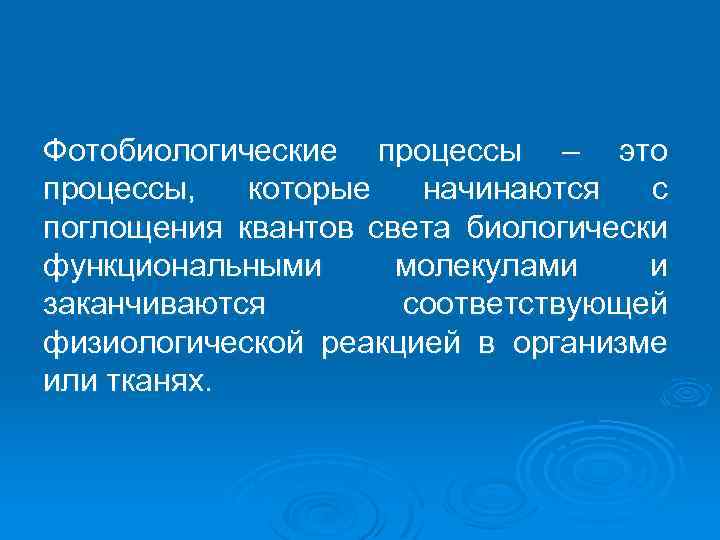 Фотобиологические процессы – это процессы, которые начинаются с поглощения квантов света биологически функциональными молекулами и заканчиваются соответствующей физиологической реакцией в организме или тканях.